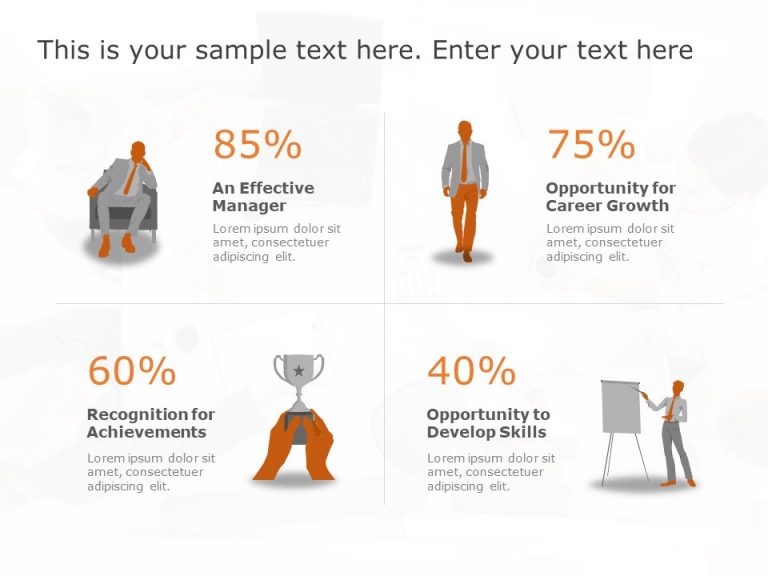 This is your sample text here. Enter your text here

85%

An Effective Manager

Lorem ipsum dolor sit amet, consectetuer adipiscing elit.

75%

Opportunity for Career Growth

Lorem ipsum dolor sit amet, consectetuer adipiscing elit.

60%

Recognition for Achievements

Lorem ipsum dolor sit amet, consectetuer adipiscing elit.

40%

Opportunity to Develop Skills

Lorem ipsum dolor sit amet, consectetuer adipiscing elit.